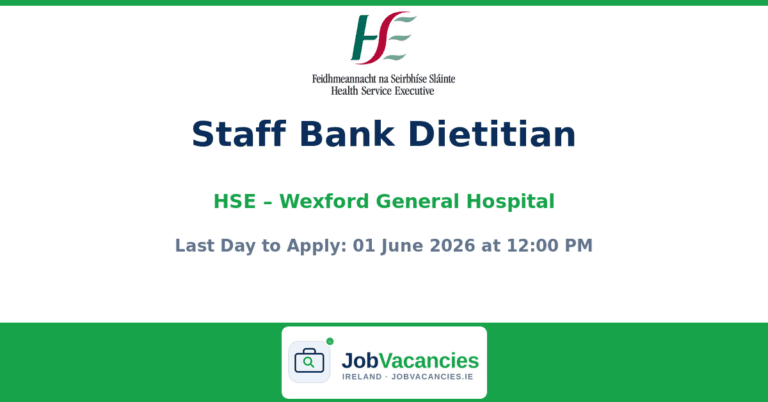 HSE

Feidhmeannacht na Seirbhíse Sláinte
Health Service Executive

Staff Bank Dietitian

HSE – Wexford General Hospital

Last Day to Apply: 01 June 2026 at 12:00 PM

JobVacancies
IRELAND · JOBVACANCIES.IE